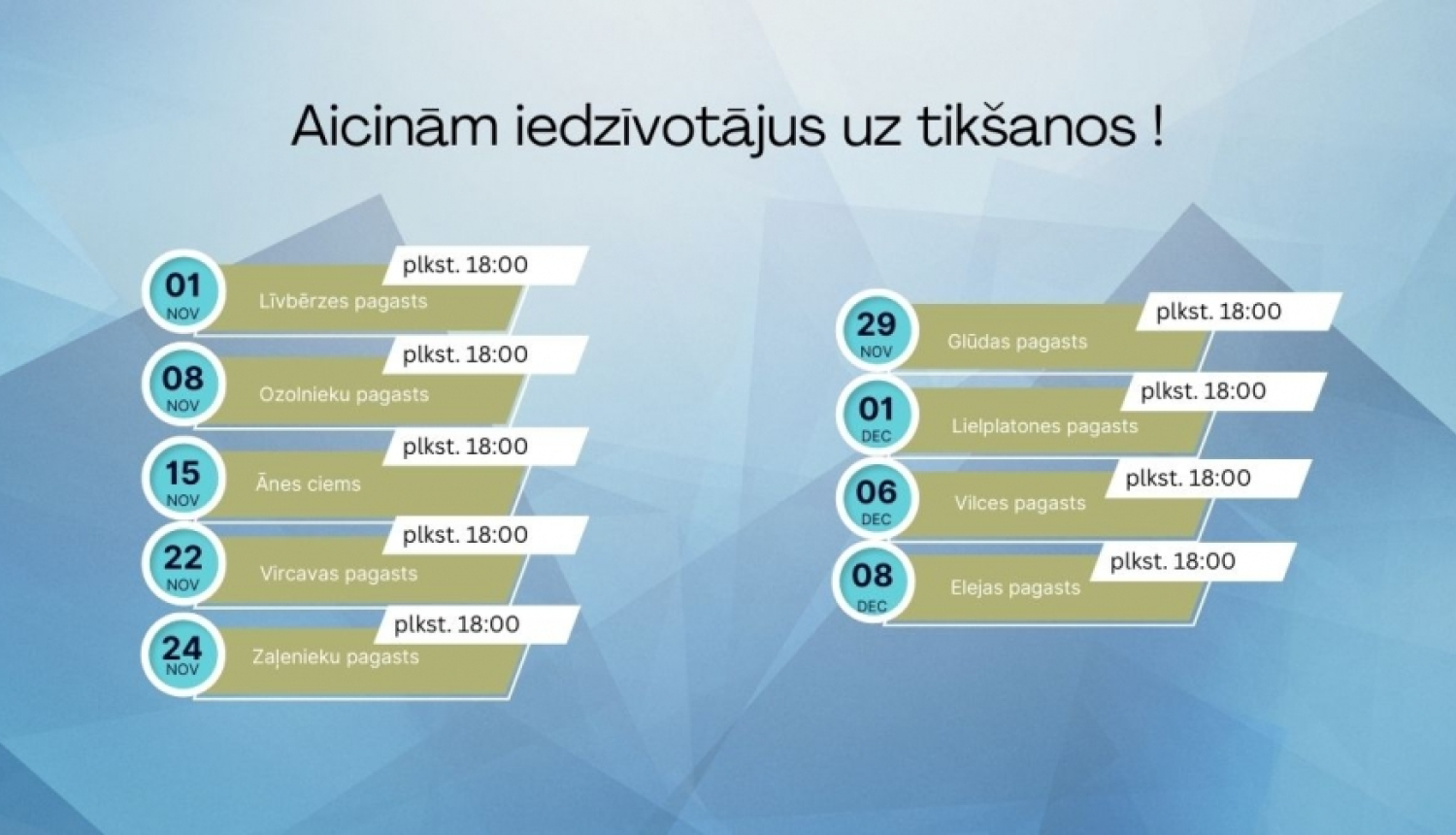 Aicinām iedzīvotājus uz tikšanos !

01
NOV
plkst. 18:00
Līvbērzes pagasts

08
NOV
plkst. 18:00
Ozolnieku pagasts

15
NOV
plkst. 18:00
Ānes ciems

22
NOV
plkst. 18:00
Vircavas pagasts

24
NOV
plkst. 18:00
Zaļenieku pagasts

29
NOV
plkst. 18:00
Glūdas pagasts

01
DEC
plkst. 18:00
Lielplatones pagasts

06
DEC
plkst. 18:00
Vilces pagasts

08
DEC
plkst. 18:00
Elejas pagasts